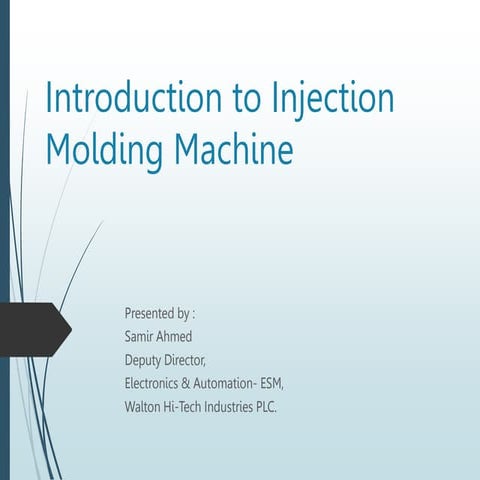 Introduction to Injection Molding Machine

Presented by :
Samir Ahmed
Deputy Director,
Electronics & Automation- ESM,
Walton Hi-Tech Industries PLC.